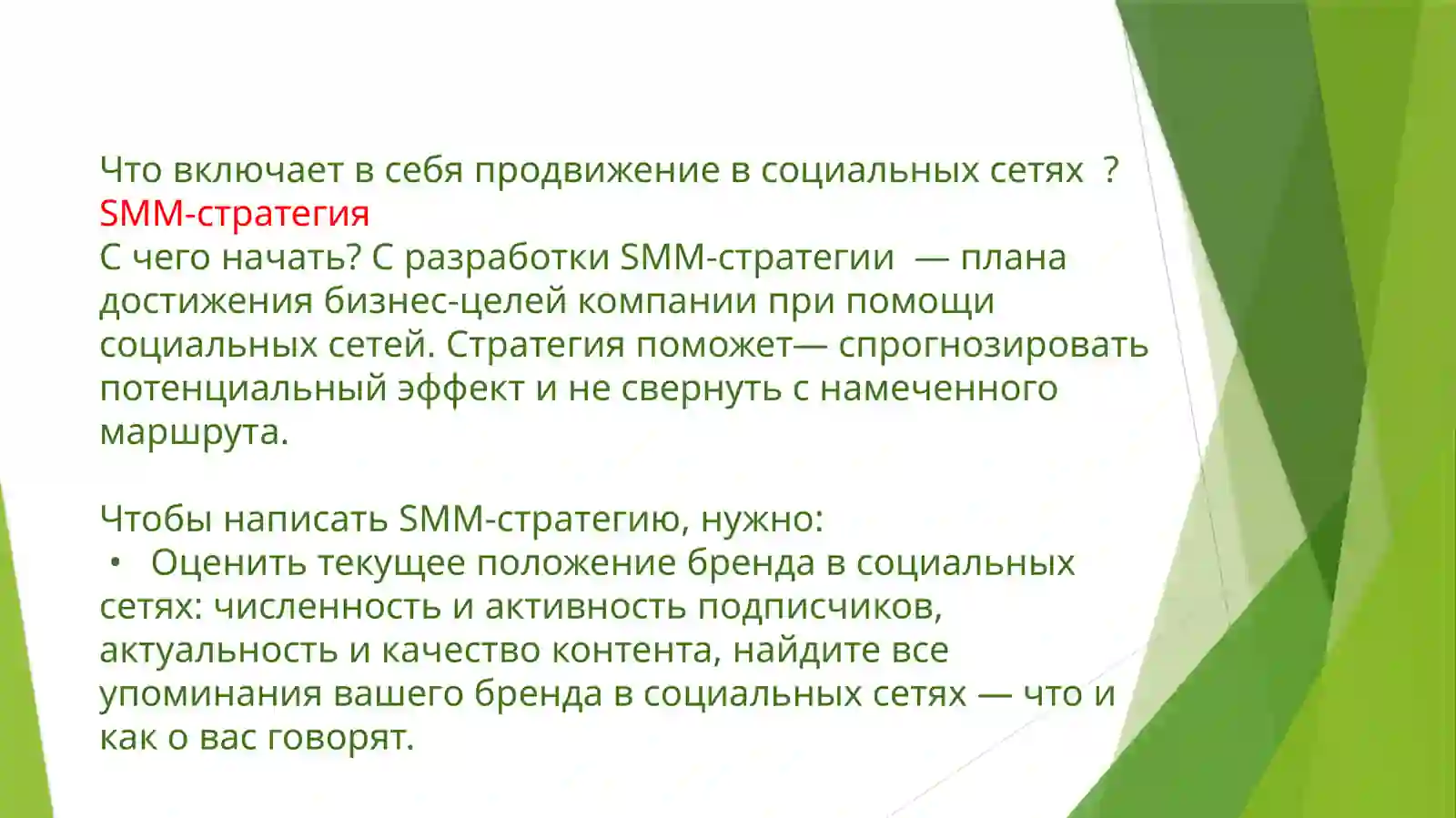 Что включает в себя продвижение в социальных сетях ?
SMM-стратегия
С чего начать? С разработки SMM-стратегии — плана достижения бизнес-целей компании при помощи социальных сетей. Стратегия поможет— спрогнозировать потенциальный эффект и не свернуть с намеченного маршрута.

Чтобы написать SMM-стратегию, нужно:
• Оценить текущее положение бренда в социальных сетях: численность и активность подписчиков, актуальность и качество контента, найдите все упоминания вашего бренда в социальных сетях — что и как о вас говорят.